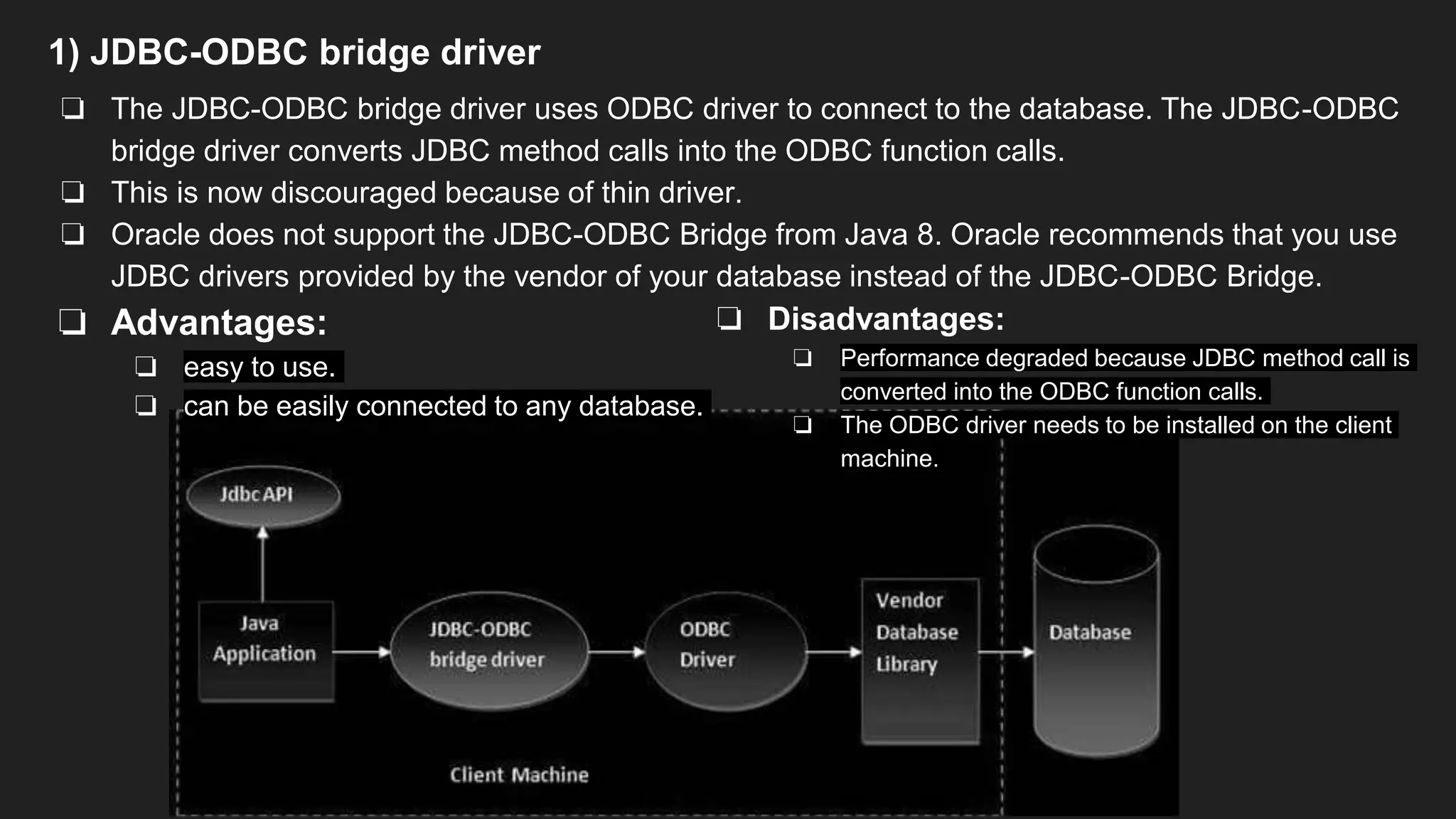 1) JDBC-ODBC bridge driver

❏ The JDBC-ODBC bridge driver uses ODBC driver to connect to the database. The JDBC-ODBC bridge driver converts JDBC method calls into the ODBC function calls.
❏ This is now discouraged because of thin driver.
❏ Oracle does not support the JDBC-ODBC Bridge from Java 8. Oracle recommends that you use JDBC drivers provided by the vendor of your database instead of the JDBC-ODBC Bridge.

❏ Advantages:
❏ easy to use.
❏ can be easily connected to any database.

❏ Disadvantages:
❏ Performance degraded because JDBC method call is converted into the ODBC function calls.
❏ The ODBC driver needs to be installed on the client machine.

Jdbc API
Java Application
JDBC-ODBC bridge driver
ODBC Driver
Vendor Database Library
Database
Client Machine